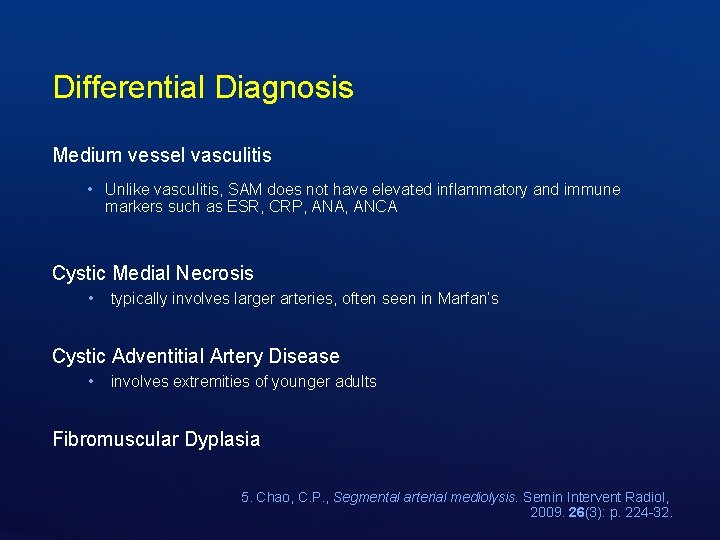 Differential Diagnosis

Medium vessel vasculitis

• Unlike vasculitis, SAM does not have elevated inflammatory and immune markers such as ESR, CRP, ANA, ANCA

Cystic Medial Necrosis

• typically involves larger arteries, often seen in Marfan's

Cystic Adventitial Artery Disease

• involves extremities of younger adults

Fibromuscular Dyplasia

5. Chao, C.P., Segmental arterial mediolysis. Semin Intervent Radiol, 2009. 26(3): p. 224-32.